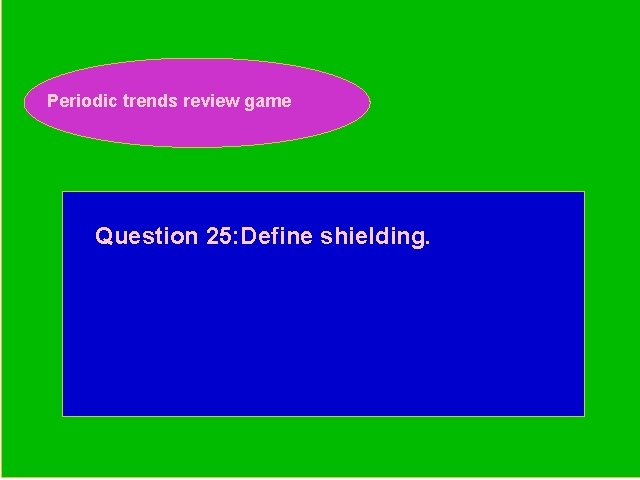 Periodic trends review game

Question 25:Define shielding.